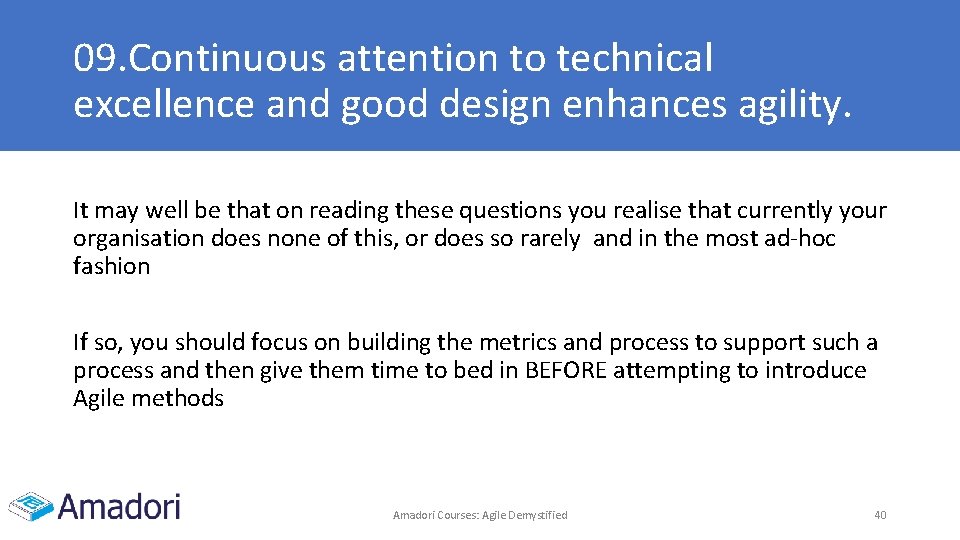 09.Continuous attention to technical excellence and good design enhances agility.

It may well be that on reading these questions you realise that currently your organisation does none of this, or does so rarely and in the most ad-hoc fashion

If so, you should focus on building the metrics and process to support such a process and then give them time to bed in BEFORE attempting to introduce Agile methods

Amadori

Amadori Courses: Agile Demystified

40